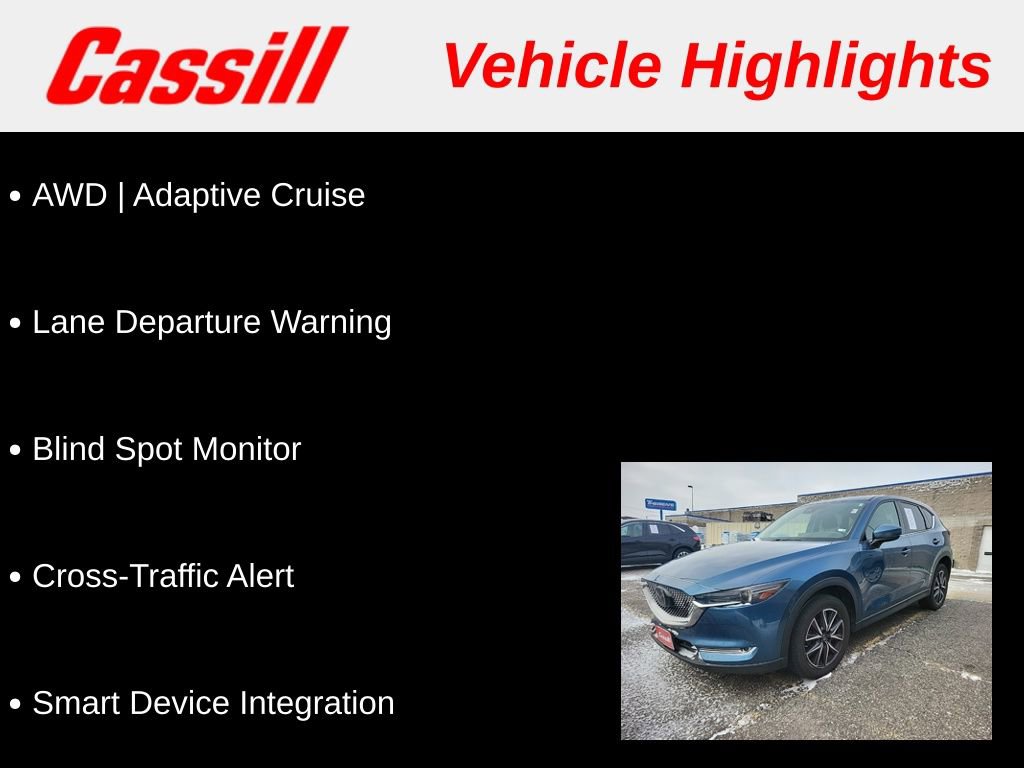 Cassill

Vehicle Highlights

• AWD | Adaptive Cruise

• Lane Departure Warning

• Blind Spot Monitor

• Cross-Traffic Alert

• Smart Device Integration